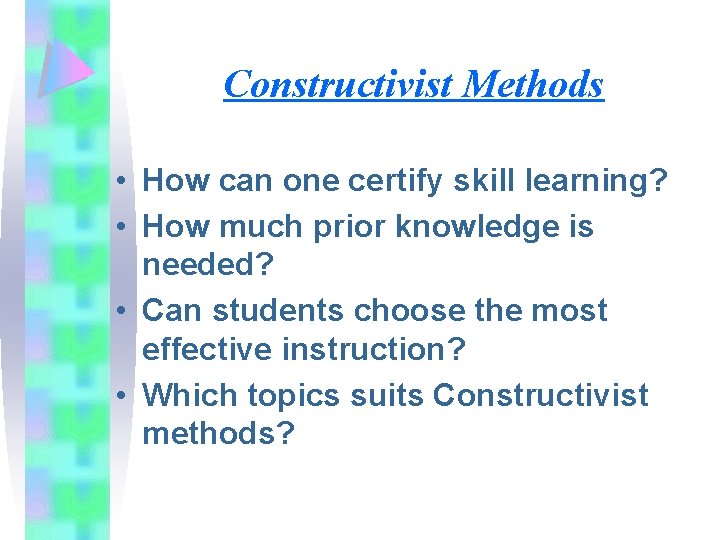 Constructivist Methods

• How can one certify skill learning?
• How much prior knowledge is needed?
• Can students choose the most effective instruction?
• Which topics suits Constructivist methods?